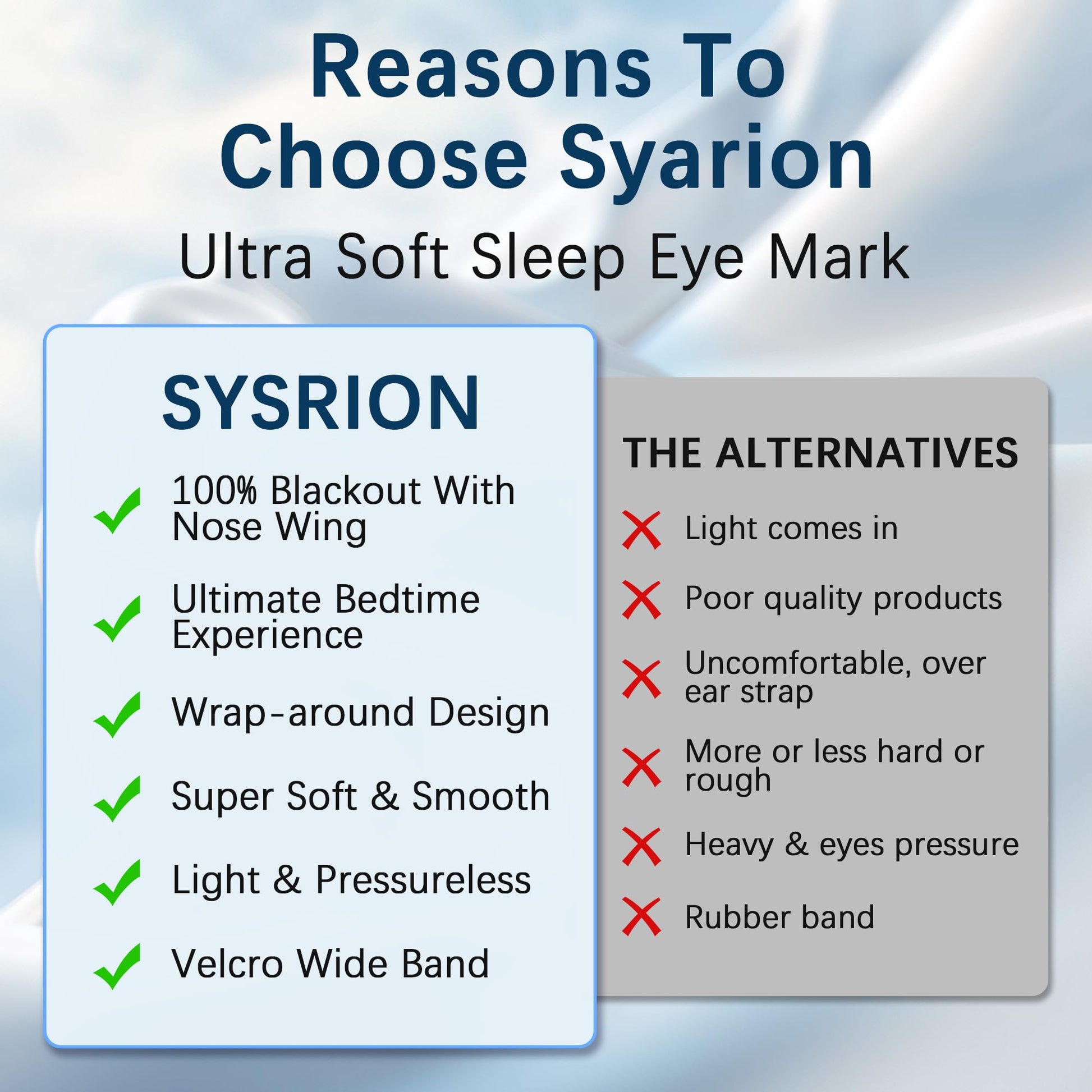 Reasons To Choose Syarion

Ultra Soft Sleep Eye Mark

SYSRION

100% Blackout With Nose Wing

Ultimate Bedtime Experience

Wrap-around Design

Super Soft & Smooth

Light & Pressureless

Velcro Wide Band

THE ALTERNATIVES

Light comes in

Poor quality products

Uncomfortable, over ear strap

More or less hard or rough

Heavy & eyes pressure

Rubber band